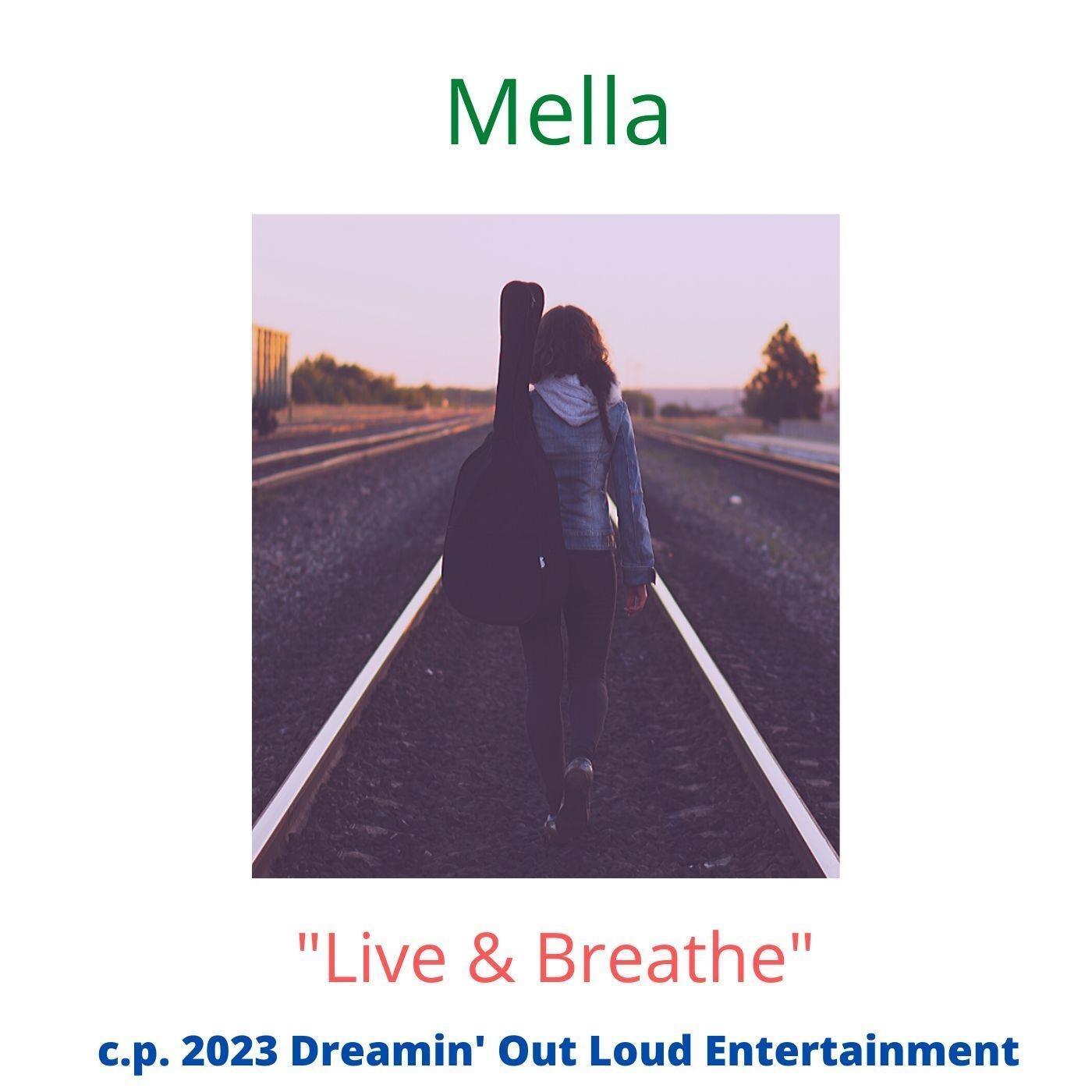 Mella

"Live & Breathe"

c.p. 2023 Dreamin' Out Loud Entertainment